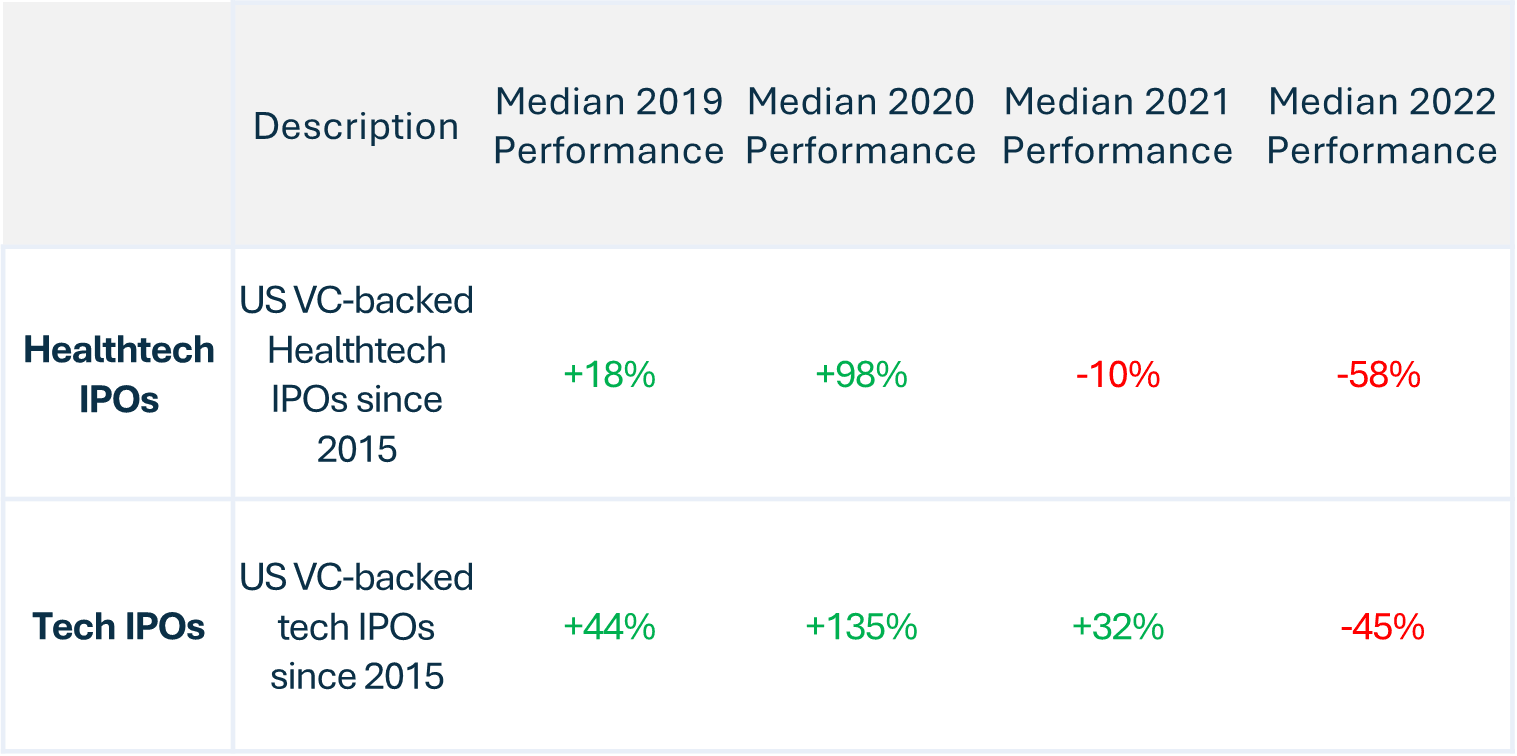 | | Description | Median 2019 Performance | Median 2020 Performance | Median 2021 Performance | Median 2022 Performance |
|---|---|---|---|---|---|
| **Healthtech IPOs** | US VC-backed Healthtech IPOs since 2015 | +18% | +98% | -10% | -58% |
| **Tech IPOs** | US VC-backed tech IPOs since 2015 | +44% | +135% | +32% | -45% |